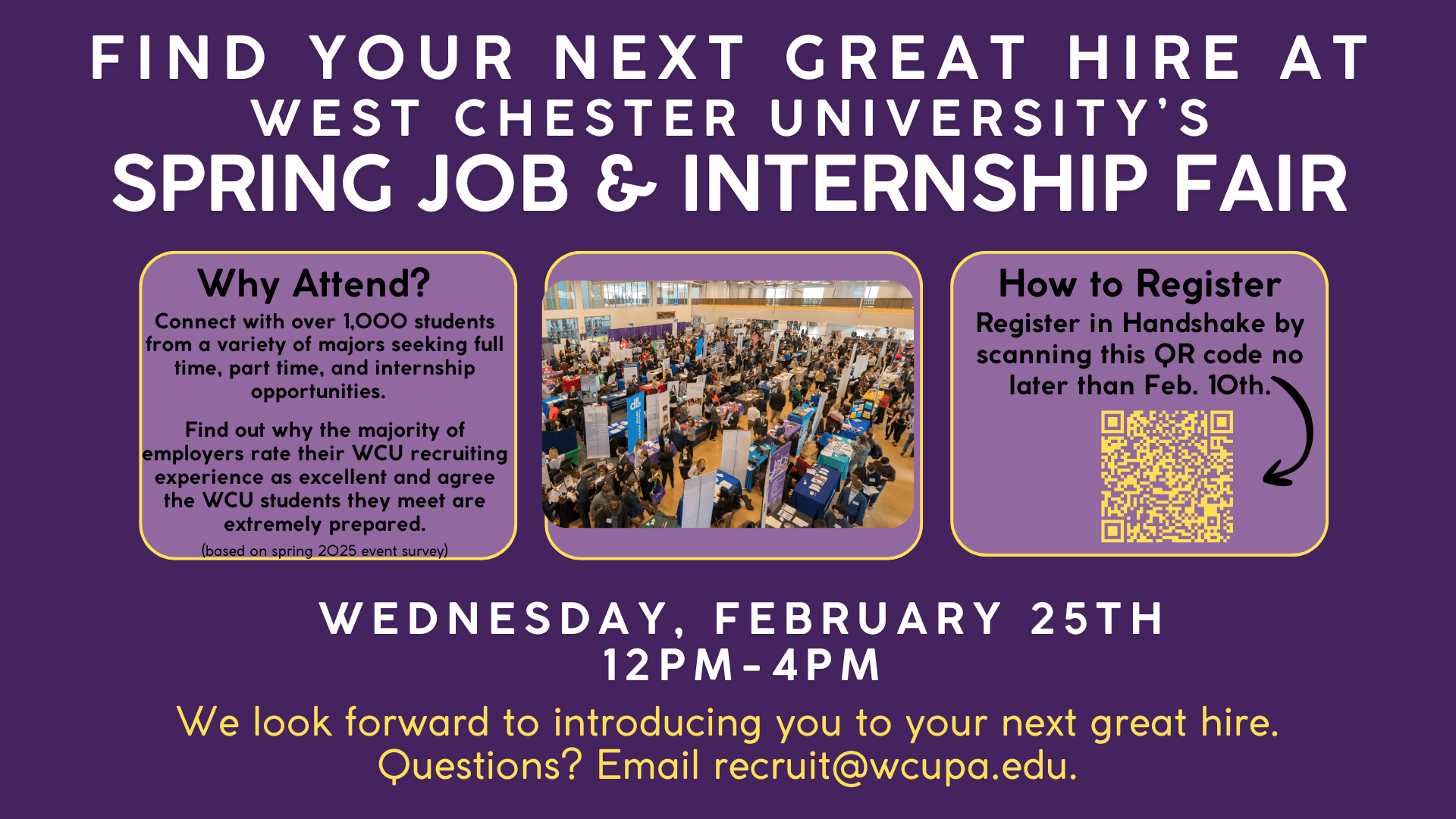 FIND YOUR NEXT GREAT HIRE AT
WEST CHESTER UNIVERSITY'S
SPRING JOB & INTERNSHIP FAIR

Why Attend?

Connect with over 1,000 students from a variety of majors seeking full time, part time, and internship opportunities.

Find out why the majority of employers rate their WCU recruiting experience as excellent and agree the WCU students they meet are extremely prepared.

(based on spring 2025 event survey)

How to Register

Register in Handshake by scanning this QR code no later than Feb. 10th.

WEDNESDAY, FEBRUARY 25TH
12PM-4PM

We look forward to introducing you to your next great hire.
Questions? Email recruit@wcupa.edu.